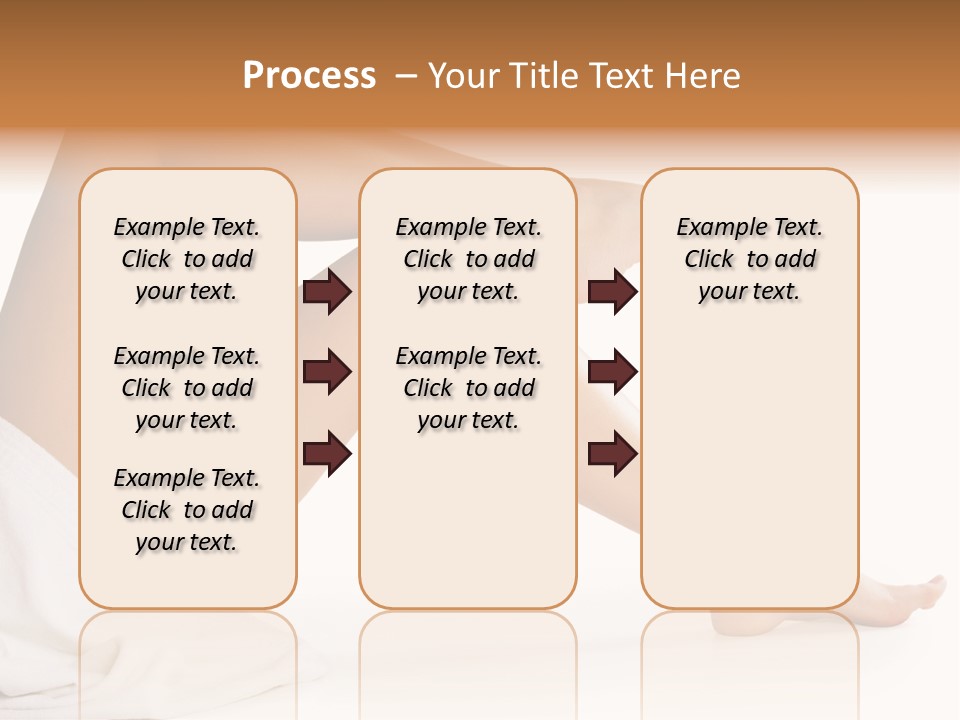 Process – Your Title Text Here

Example Text. Click to add your text.

Example Text. Click to add your text.

Example Text. Click to add your text.

Example Text. Click to add your text.

Example Text. Click to add your text.

Example Text. Click to add your text.